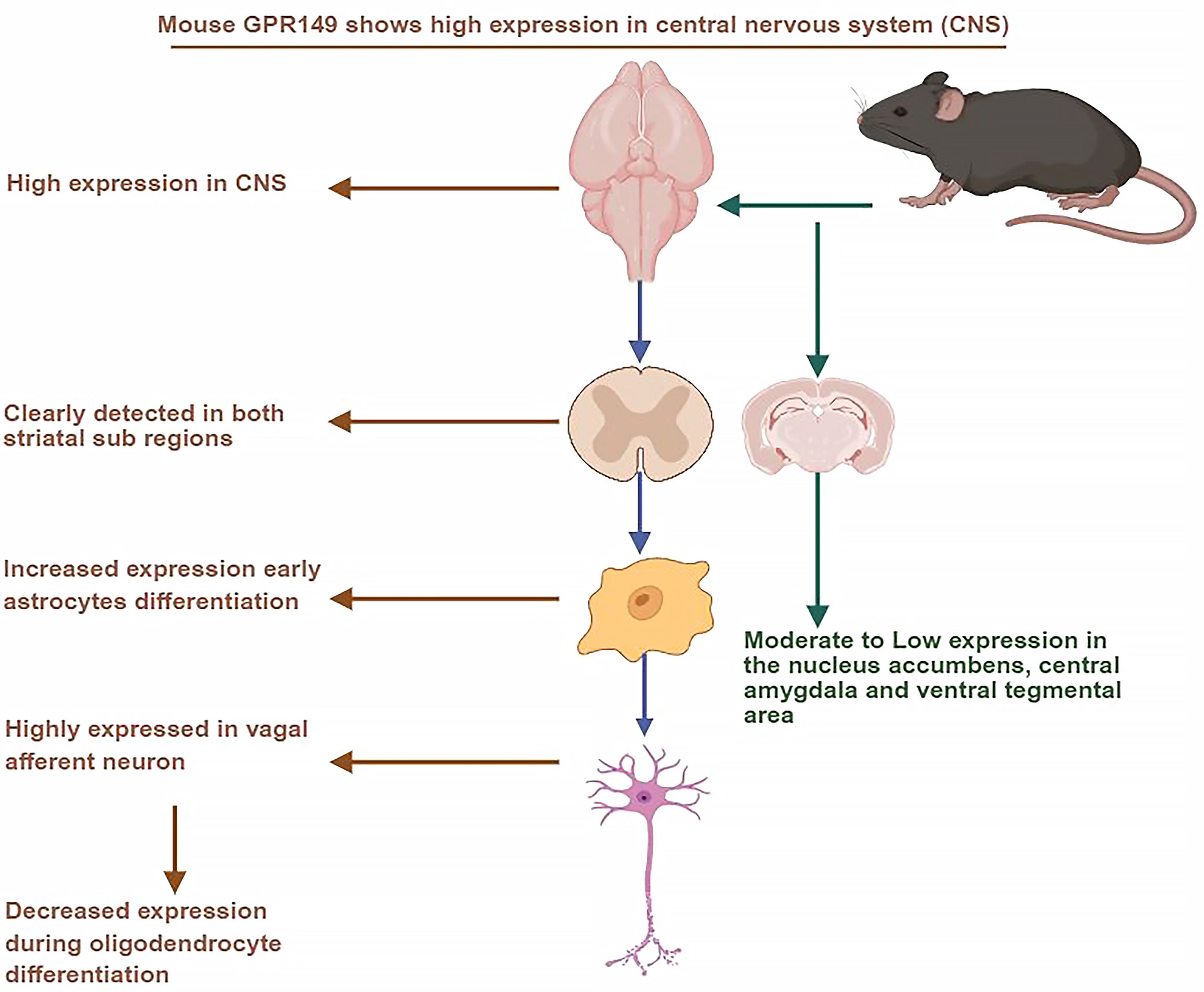 Mouse GPR149 shows high expression in central nervous system (CNS)

High expression in CNS

Clearly detected in both striatal sub regions

Increased expression early astrocytes differentiation

Highly expressed in vagal afferent neuron

Decreased expression during oligodendrocyte differentiation

Moderate to Low expression in the nucleus accumbens, central amygdala and ventral tegmental area